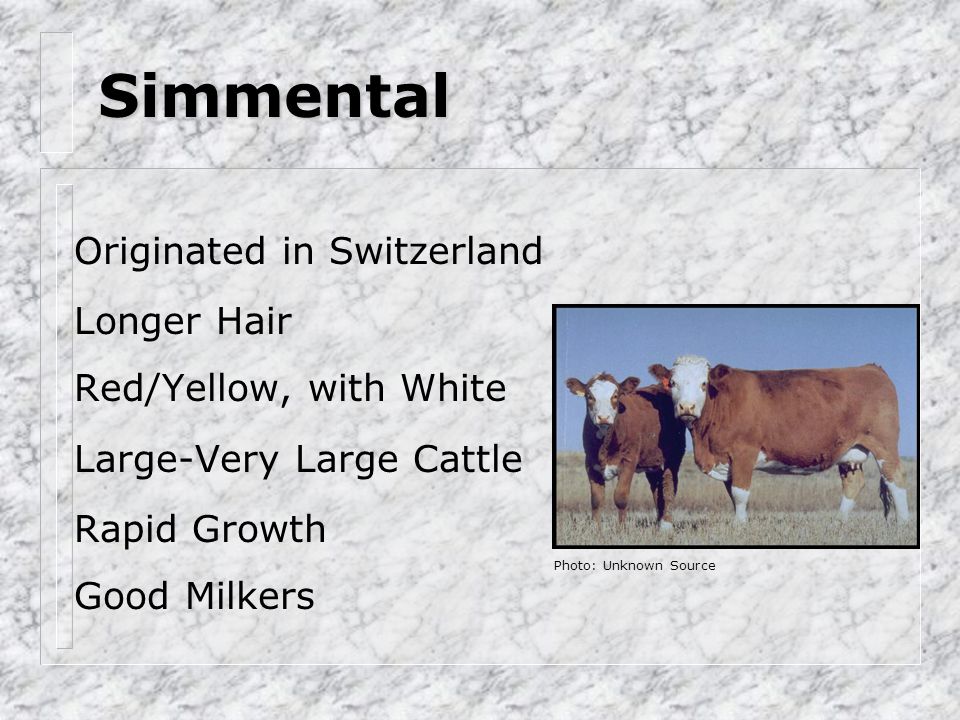 Simmental

Originated in Switzerland

Longer Hair

Red/Yellow, with White

Large-Very Large Cattle

Rapid Growth

Good Milkers

Photo: Unknown Source